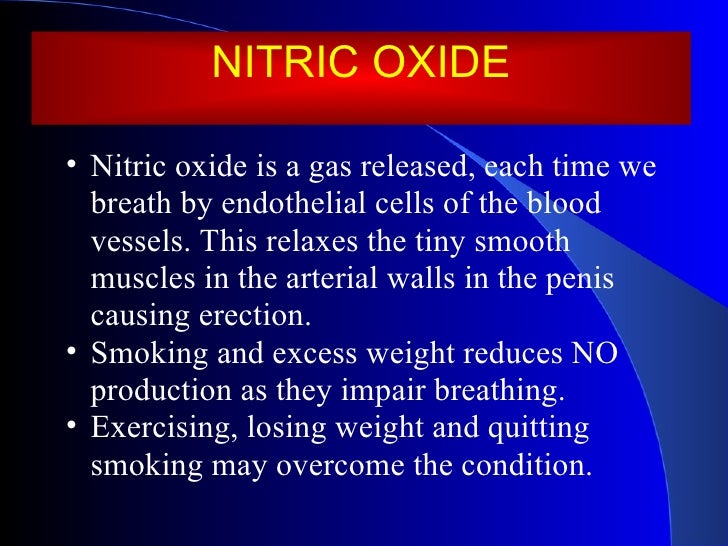 NITRIC OXIDE

• Nitric oxide is a gas released, each time we breath by endothelial cells of the blood vessels. This relaxes the tiny smooth muscles in the arterial walls in the penis causing erection.
• Smoking and excess weight reduces NO production as they impair breathing.
• Exercising, losing weight and quitting smoking may overcome the condition.